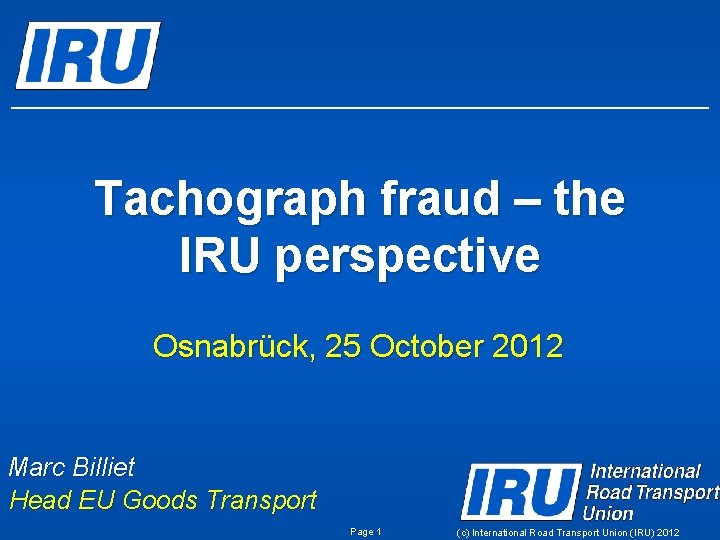 IRU

Tachograph fraud – the IRU perspective

Osnabrück, 25 October 2012

Marc Billiet
Head EU Goods Transport

IRU International Road Transport Union

Page 1

(c) International Road Transport Union (IRU) 2012